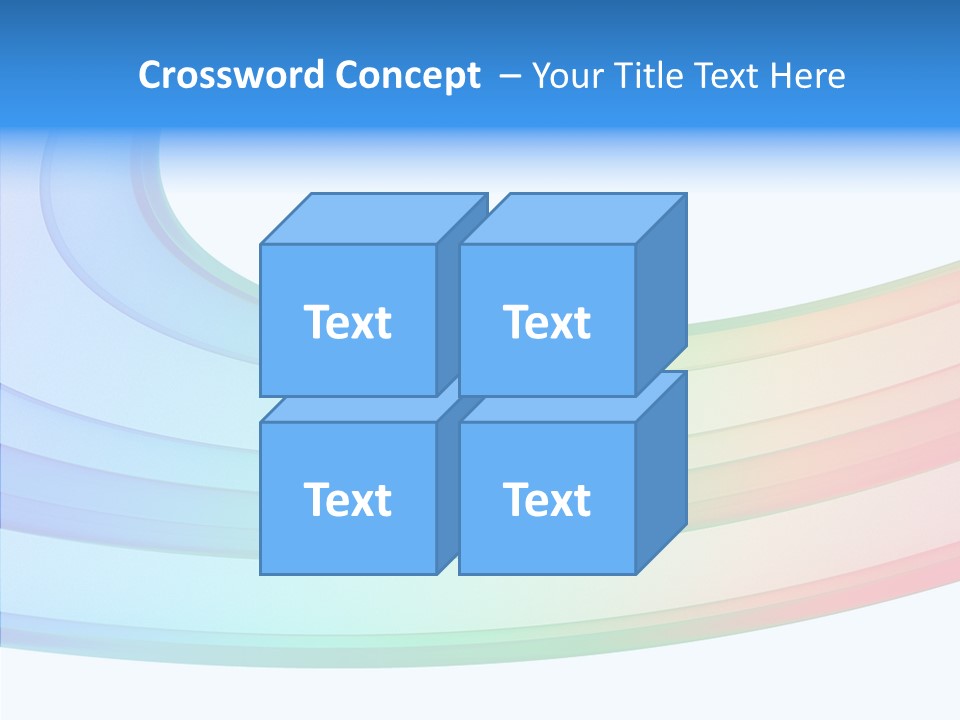 Crossword Concept – Your Title Text Here

Text

Text

Text

Text